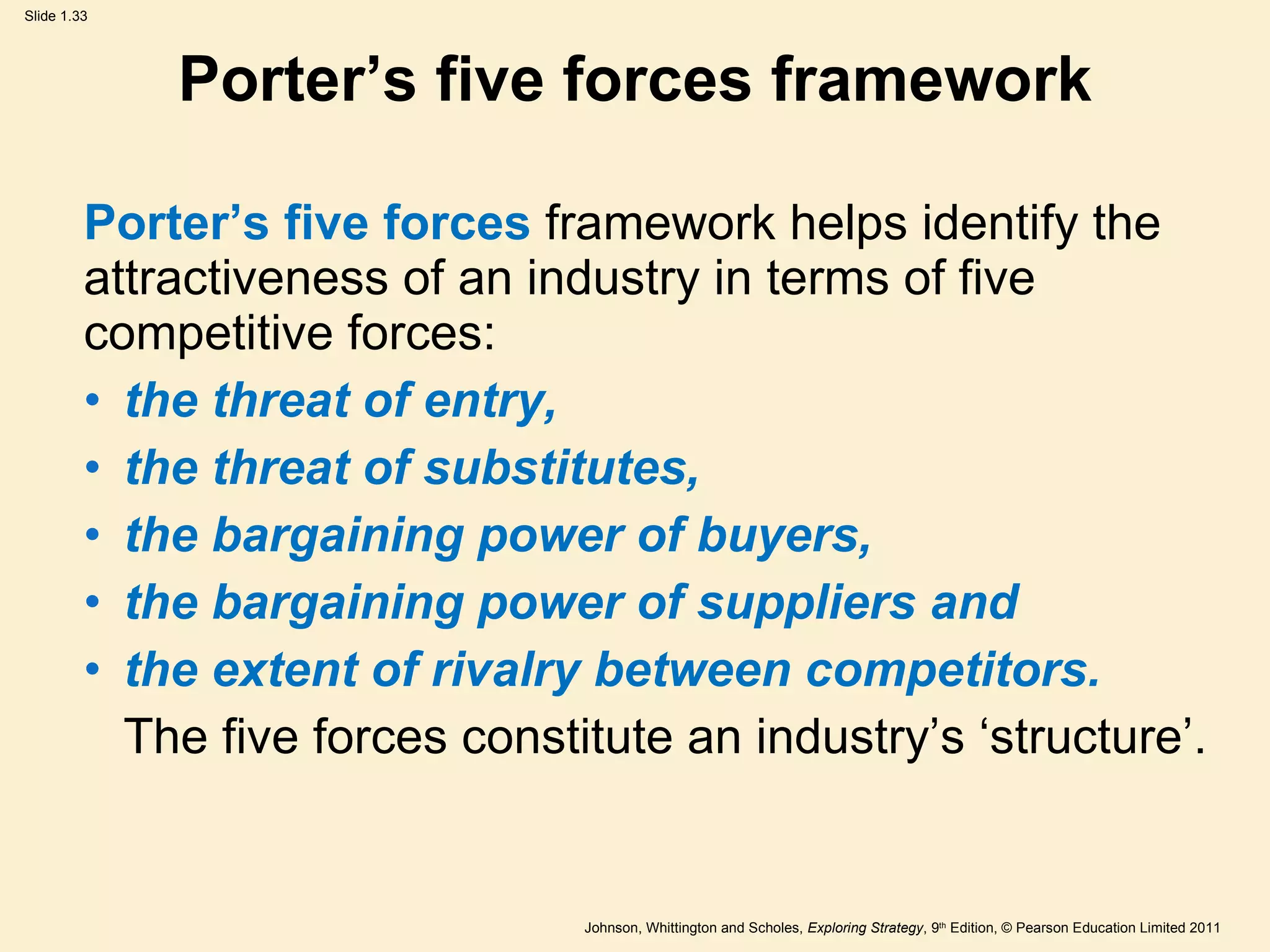 Slide 1.33

Porter’s five forces framework

Porter’s five forces framework helps identify the attractiveness of an industry in terms of five competitive forces:

• the threat of entry,
• the threat of substitutes,
• the bargaining power of buyers,
• the bargaining power of suppliers and
• the extent of rivalry between competitors.

The five forces constitute an industry’s ‘structure’.

Johnson, Whittington and Scholes, Exploring Strategy, 9th Edition, © Pearson Education Limited 2011